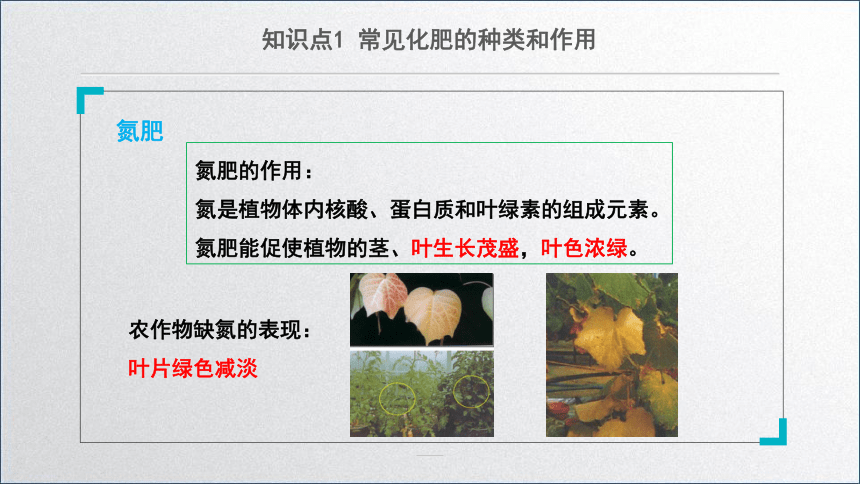 知识点1 常见化肥的种类和作用

氮肥

氮肥的作用：
氮是植物体内核酸、蛋白质和叶绿素的组成元素。
氮肥能促使植物的茎、叶生长茂盛，叶色浓绿。

农作物缺氮的表现：
叶片绿色减淡